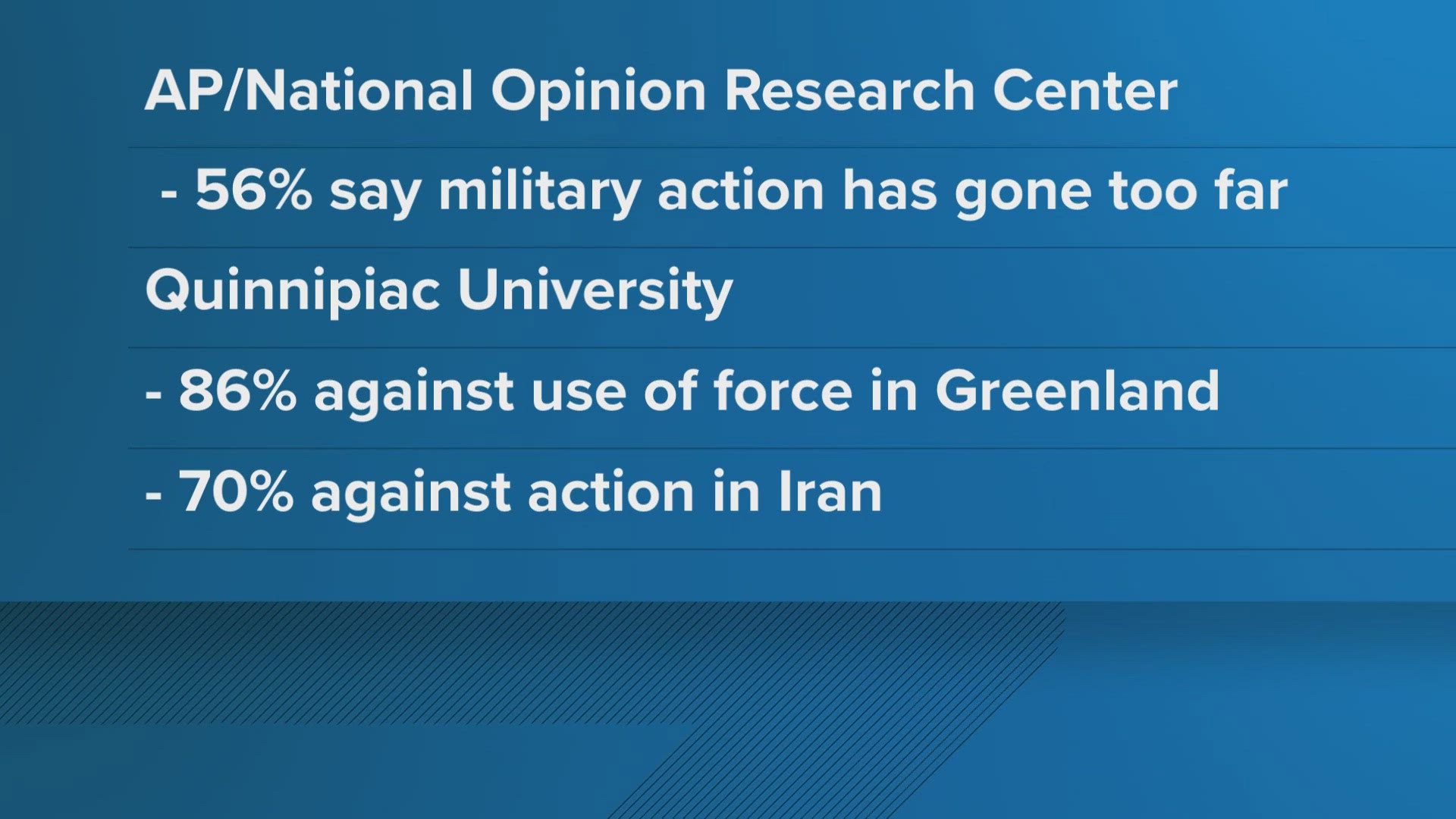 AP/National Opinion Research Center

- 56% say military action has gone too far

Quinnipiac University

- 86% against use of force in Greenland

- 70% against action in Iran